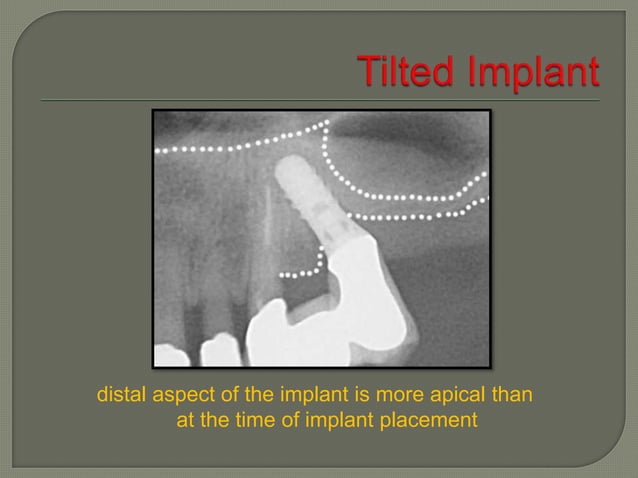 Tilted Implant

distal aspect of the implant is more apical than at the time of implant placement